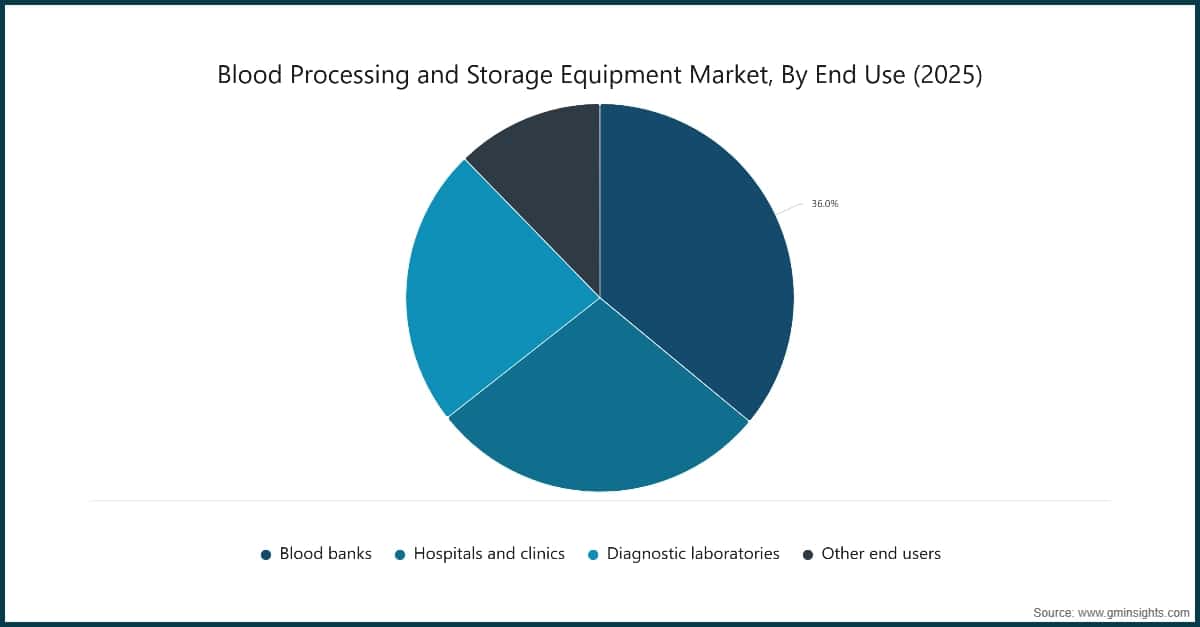 Blood Processing and Storage Equipment Market, By End Use (2025)

36.0%

Blood banks
Hospitals and clinics
Diagnostic laboratories
Other end users

Source: www.gminsights.com